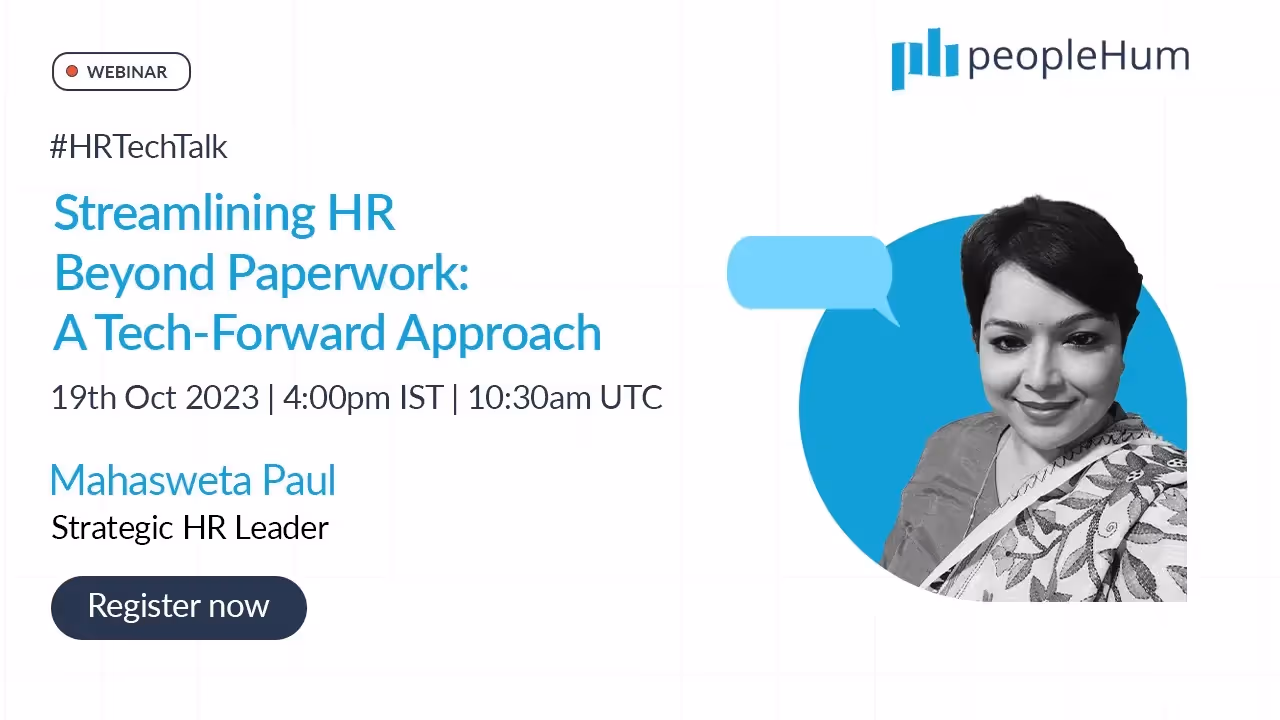 WEBINAR

peopleHum

#HRTechTalk

Streamlining HR Beyond Paperwork: A Tech-Forward Approach

19th Oct 2023 | 4:00pm IST | 10:30am UTC

Mahasweta Paul
Strategic HR Leader

Register now